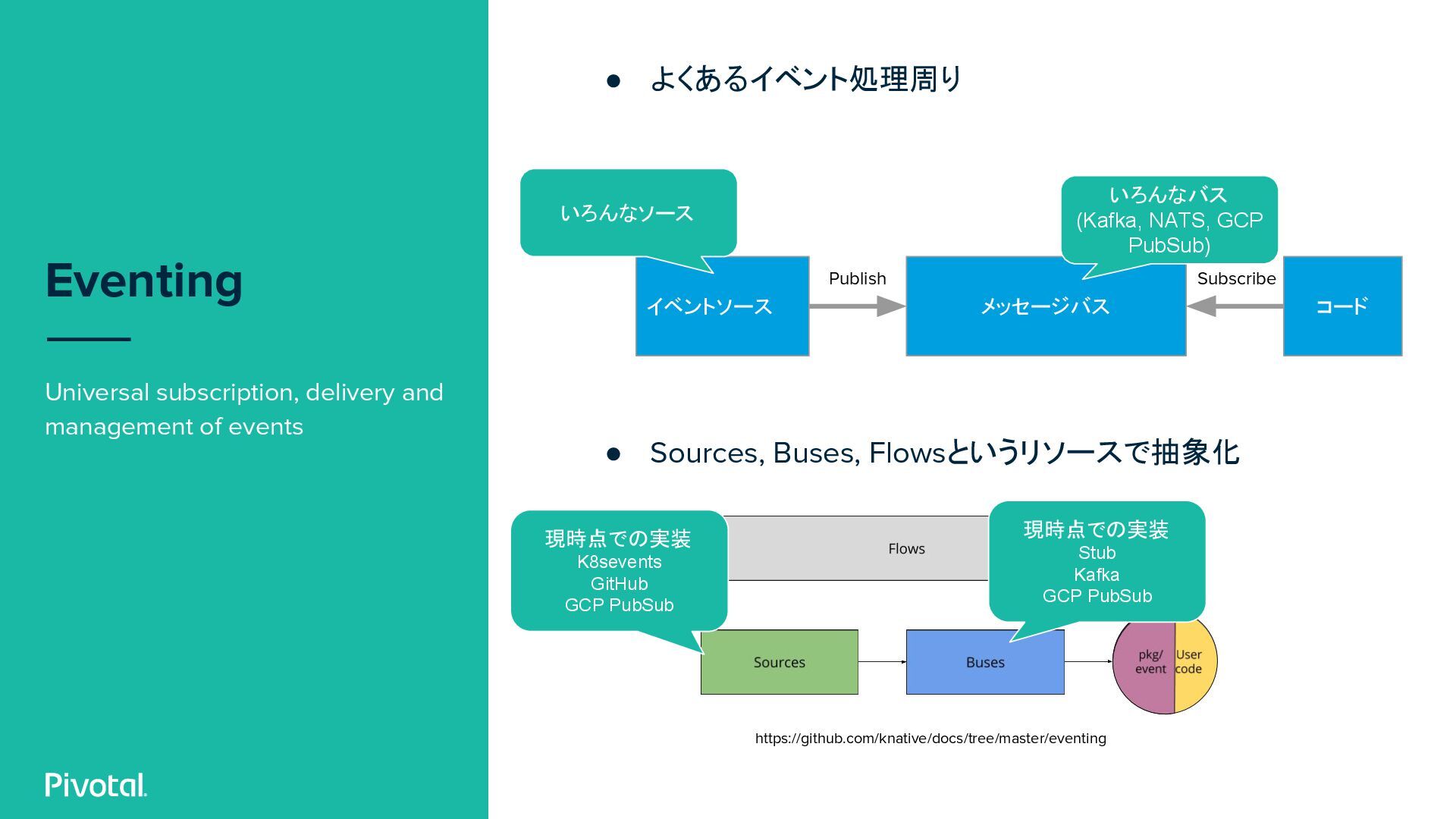 Eventing

Universal subscription, delivery and management of events

Pivotal.

● よくあるイベント処理周り

いろんなソース

いろんなバス (Kafka, NATS, GCP PubSub)

イベントソース

Publish

メッセージバス

Subscribe

コード

● Sources, Buses, Flowsというリソースで抽象化

現時点での実装
K8sevents
GitHub
GCP PubSub

Flows

現時点での実装
Stub
Kafka
GCP PubSub

Sources

Buses

pkg/ event

User code

https://github.com/knative/docs/tree/master/eventing